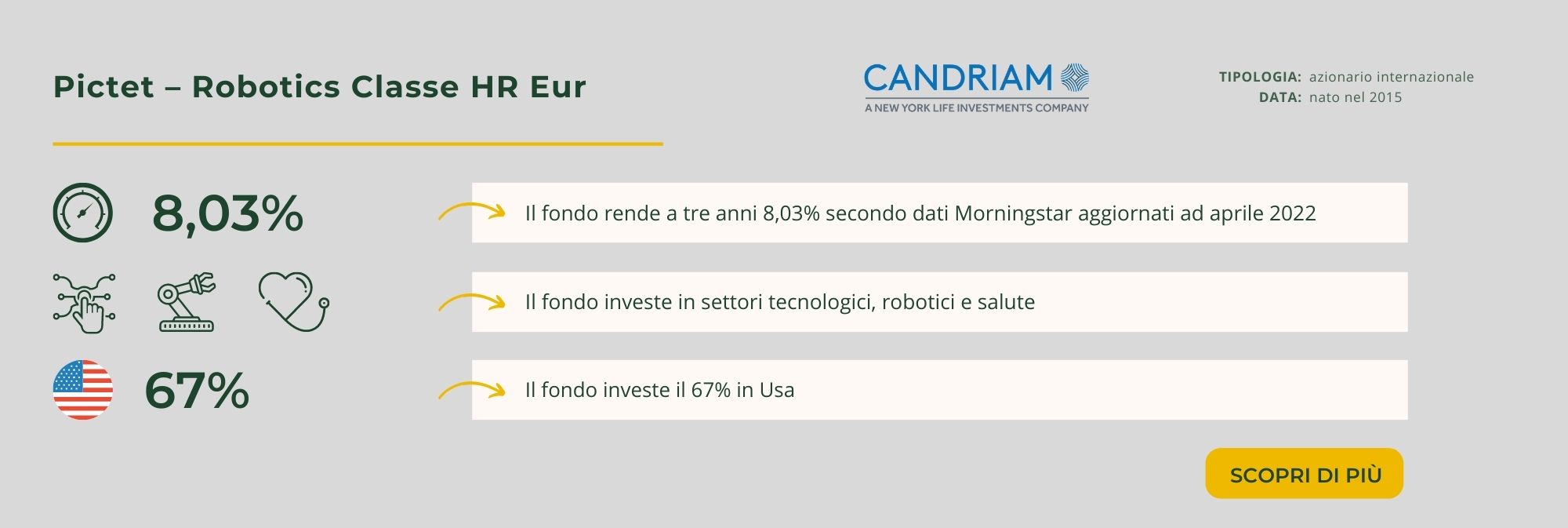 Pictet – Robotics Classe HR Eur

CANDRIAM
A NEW YORK LIFE INVESTMENTS COMPANY

TIPOLOGIA: azionario internazionale
DATA: nato nel 2015

8,03%

Il fondo rende a tre anni 8,03% secondo dati Morningstar aggiornati ad aprile 2022

Il fondo investe in settori tecnologici, robotici e salute

67%

Il fondo investe il 67% in Usa

SCOPRI DI PIÙ